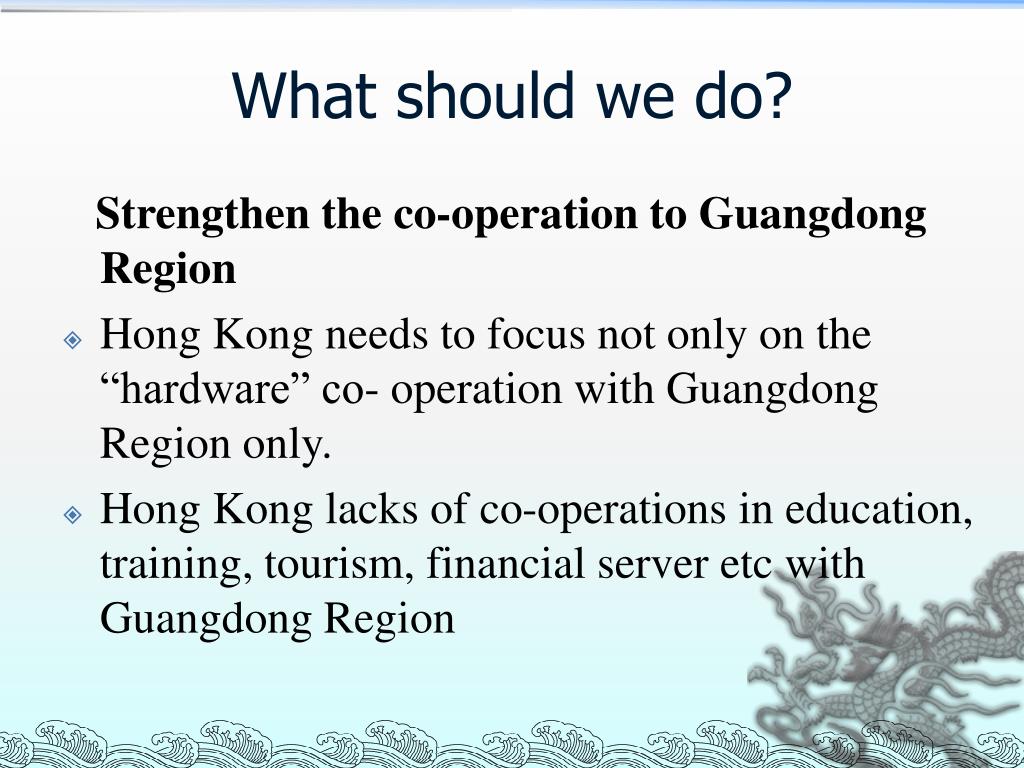 What should we do?

Strengthen the co-operation to Guangdong Region

Hong Kong needs to focus not only on the “hardware” co- operation with Guangdong Region only.

Hong Kong lacks of co-operations in education, training, tourism, financial server etc with Guangdong Region